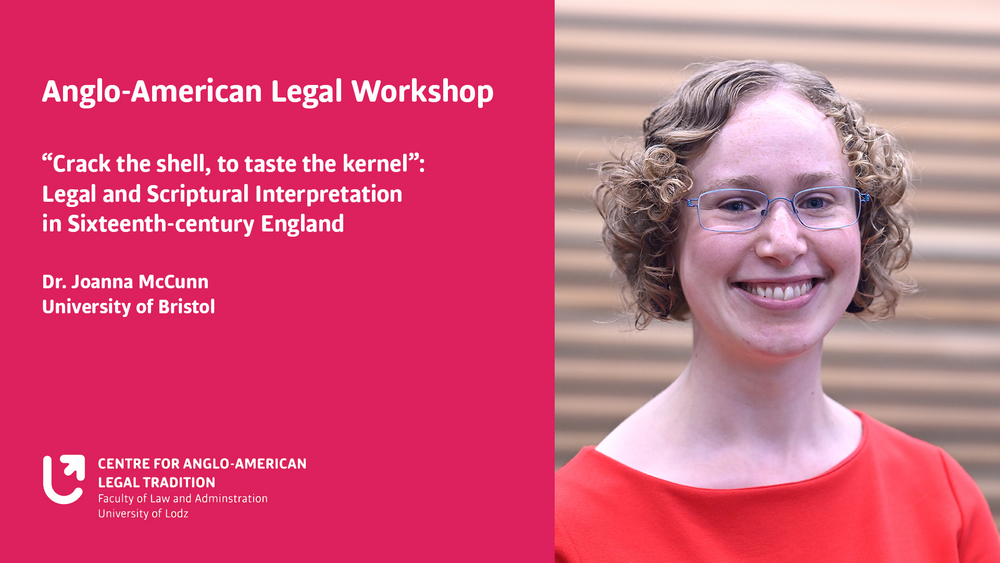 Anglo-American Legal Workshop

“Crack the shell, to taste the kernel”: Legal and Scriptural Interpretation in Sixteenth-century England

Dr. Joanna McCunn
University of Bristol

CENTRE FOR ANGLO-AMERICAN LEGAL TRADITION
Faculty of Law and Adminstration
University of Lodz